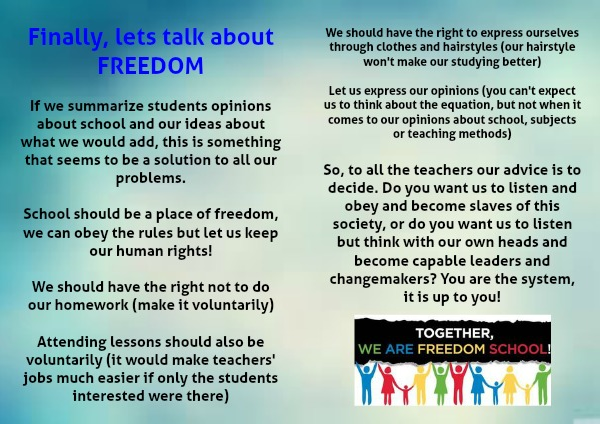 Finally, lets talk about FREEDOM

If we summarize students opinions about school and our ideas about what we would add, this is something that seems to be a solution to all our problems.

School should be a place of freedom, we can obey the rules but let us keep our human rights!

We should have the right not to do our homework (make it voluntarily)

Attending lessons should also be voluntarily (it would make teachers' jobs much easier if only the students interested were there)

We should have the right to express ourselves through clothes and hairstyles (our hairstyle won't make our studying better)

Let us express our opinions (you can't expect us to think about the equation, but not when it comes to our opinions about school, subjects or teaching methods)

So, to all the teachers our advice is to decide. Do you want us to listen and obey and become slaves of this society, or do you want us to listen but think with our own heads and become capable leaders and changemakers? You are the system, it is up to you!

TOGETHER,
WE ARE FREEDOM SCHOOL!